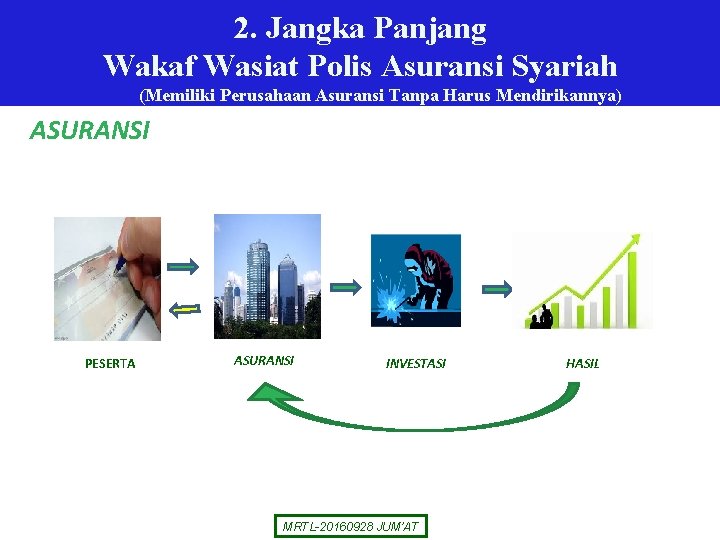 2. Jangka Panjang
Wakaf Wasiat Polis Asuransi Syariah
(Memiliki Perusahaan Asuransi Tanpa Harus Mendirikannya)

ASURANSI

PESERTA

ASURANSI

INVESTASI

HASIL

MRTL-20160928 JUM'AT